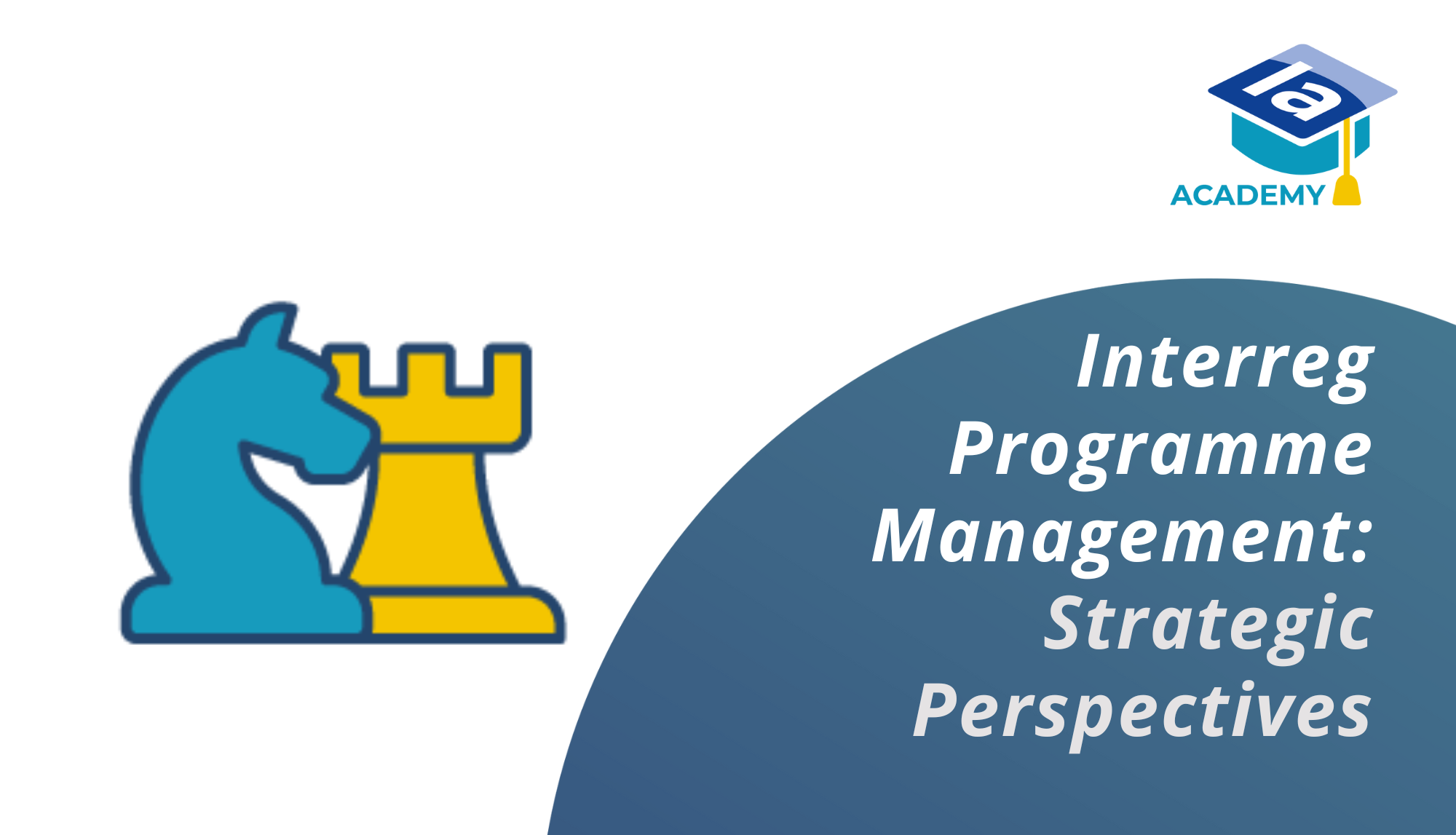 Ia
ACADEMY

Interreg Programme Management: Strategic Perspectives